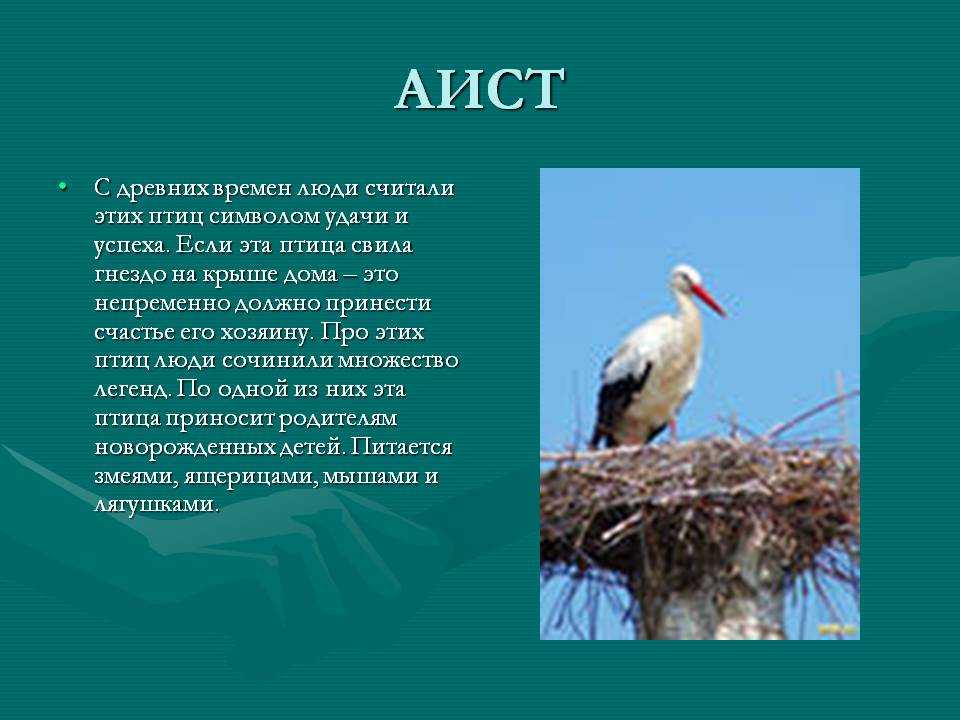 АИСТ

• С древних времен люди считали этих птиц символом удачи и успеха. Если эта птица свила гнездо на крыше дома – это непременно должно принести счастье его хозяину. Про этих птиц люди сочинили множество легенд. По одной из них эта птица приносит родителям новорожденных детей. Питается змеями, ящерицами, мышами и лягушками.